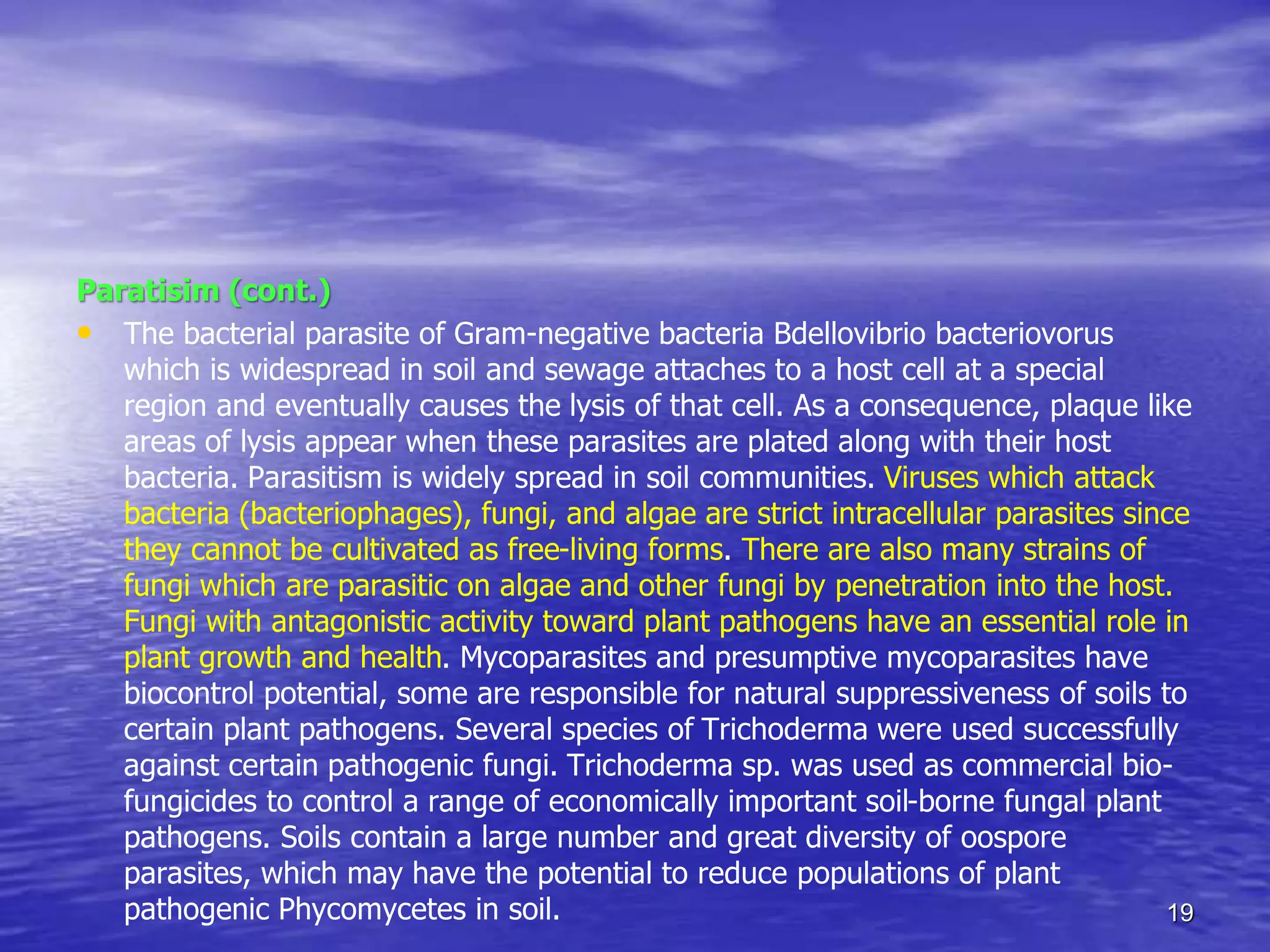 Paratisim (cont.)

• The bacterial parasite of Gram-negative bacteria Bdellovibrio bacteriovorus which is widespread in soil and sewage attaches to a host cell at a special region and eventually causes the lysis of that cell. As a consequence, plaque like areas of lysis appear when these parasites are plated along with their host bacteria. Parasitism is widely spread in soil communities. Viruses which attack bacteria (bacteriophages), fungi, and algae are strict intracellular parasites since they cannot be cultivated as free-living forms. There are also many strains of fungi which are parasitic on algae and other fungi by penetration into the host. Fungi with antagonistic activity toward plant pathogens have an essential role in plant growth and health. Mycoparasites and presumptive mycoparasites have biocontrol potential, some are responsible for natural suppressiveness of soils to certain plant pathogens. Several species of Trichoderma were used successfully against certain pathogenic fungi. Trichoderma sp. was used as commercial bio-fungicides to control a range of economically important soil-borne fungal plant pathogens. Soils contain a large number and great diversity of oospore parasites, which may have the potential to reduce populations of plant pathogenic Phycomycetes in soil.

19